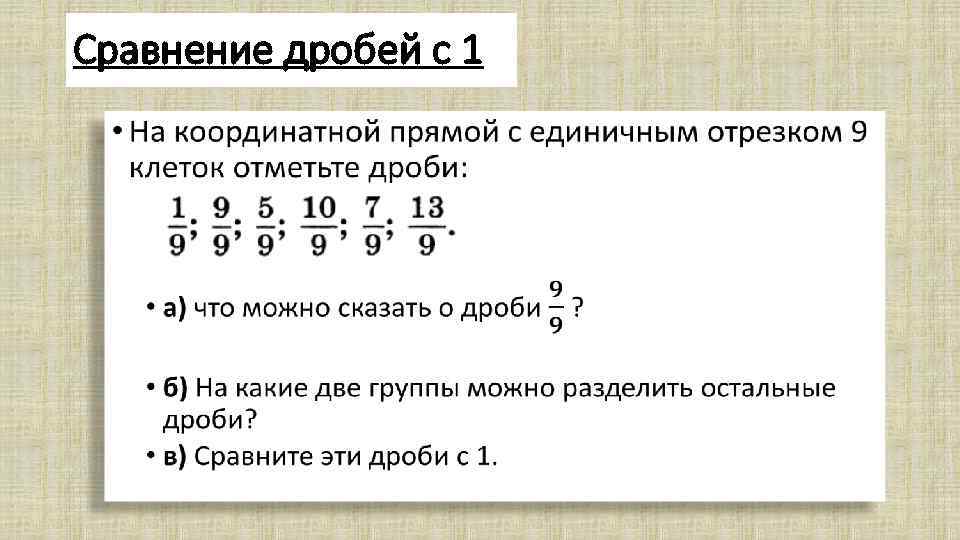 Сравнение дробей с 1

• На координатной прямой с единичным отрезком 9 клеток отметьте дроби:

$\frac{1}{9}$; $\frac{9}{9}$; $\frac{5}{9}$; $\frac{10}{9}$; $\frac{7}{9}$; $\frac{13}{9}$.

• а) что можно сказать о дроби $\frac{9}{9}$ ?

• б) На какие две группы можно разделить остальные дроби?

• в) Сравните эти дроби с 1.